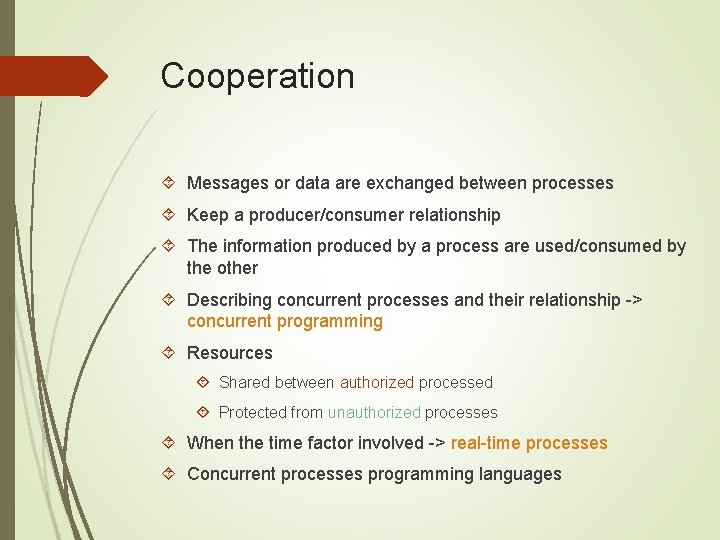 Cooperation

Messages or data are exchanged between processes

Keep a producer/consumer relationship

The information produced by a process are used/consumed by the other

Describing concurrent processes and their relationship -> concurrent programming

Resources

Shared between authorized processed

Protected from unauthorized processes

When the time factor involved -> real-time processes

Concurrent processes programming languages